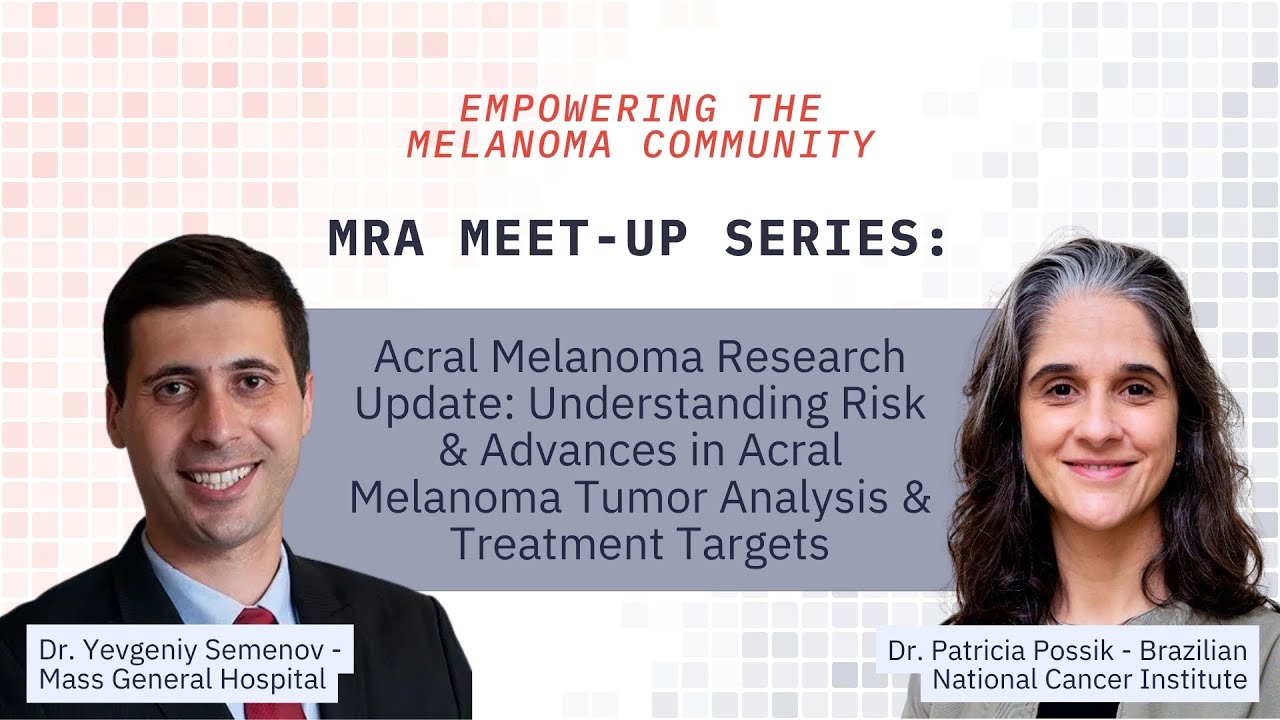 EMPOWERING THE MELANOMA COMMUNITY

MRA MEET-UP SERIES:

Acral Melanoma Research Update: Understanding Risk & Advances in Acral Melanoma Tumor Analysis & Treatment Targets

Dr. Yevgeniy Semenov - Mass General Hospital

Dr. Patricia Possik - Brazilian National Cancer Institute